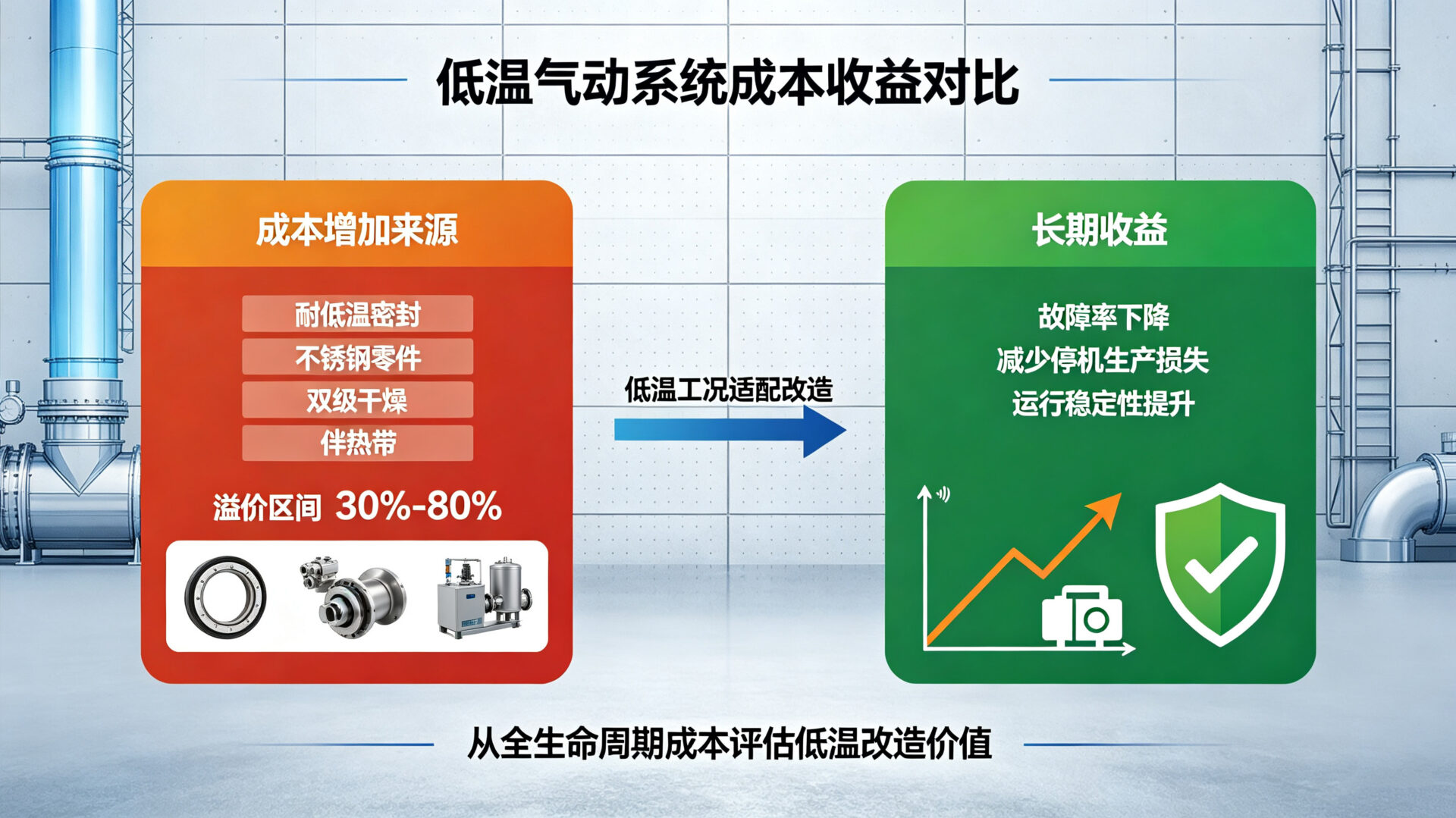 低温气动系统成本收益对比

成本增加来源

耐低温密封
不锈钢零件
双级干燥
伴热带

溢价区间 30%-80%

低温工况适配改造

长期收益

故障率下降
减少停机生产损失
运行稳定性提升

从全生命周期成本评估低温改造价值